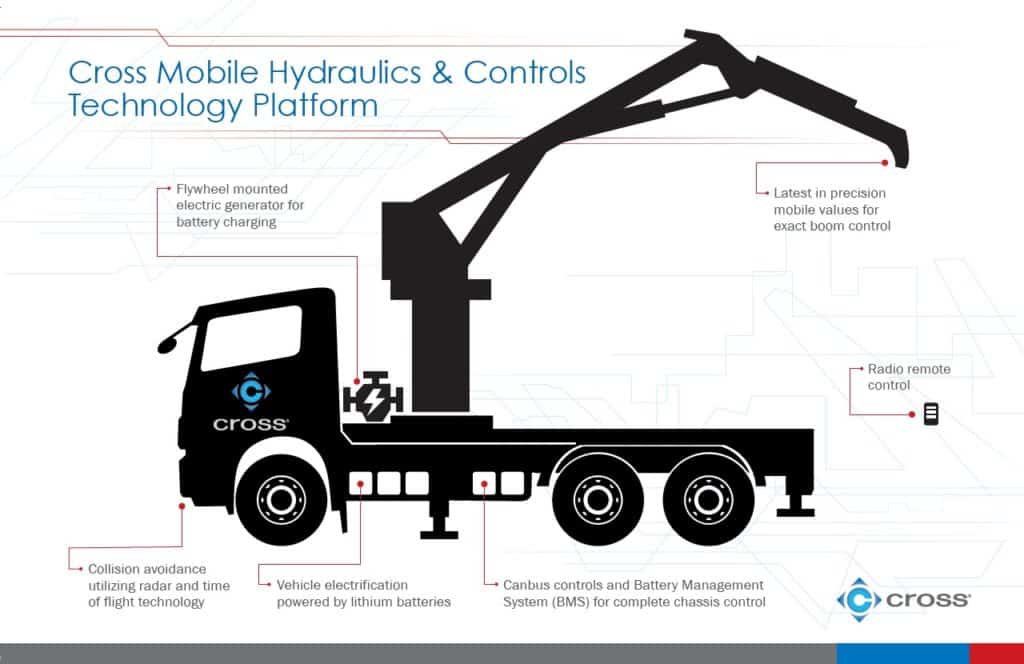 Cross Mobile Hydraulics & Controls Technology Platform

Flywheel mounted electric generator for battery charging

Latest in precision mobile values for exact boom control

Radio remote control

cross

Collision avoidance utilizing radar and time of flight technology

Vehicle electrification powered by lithium batteries

Canbus controls and Battery Management System (BMS) for complete chassis control

cross